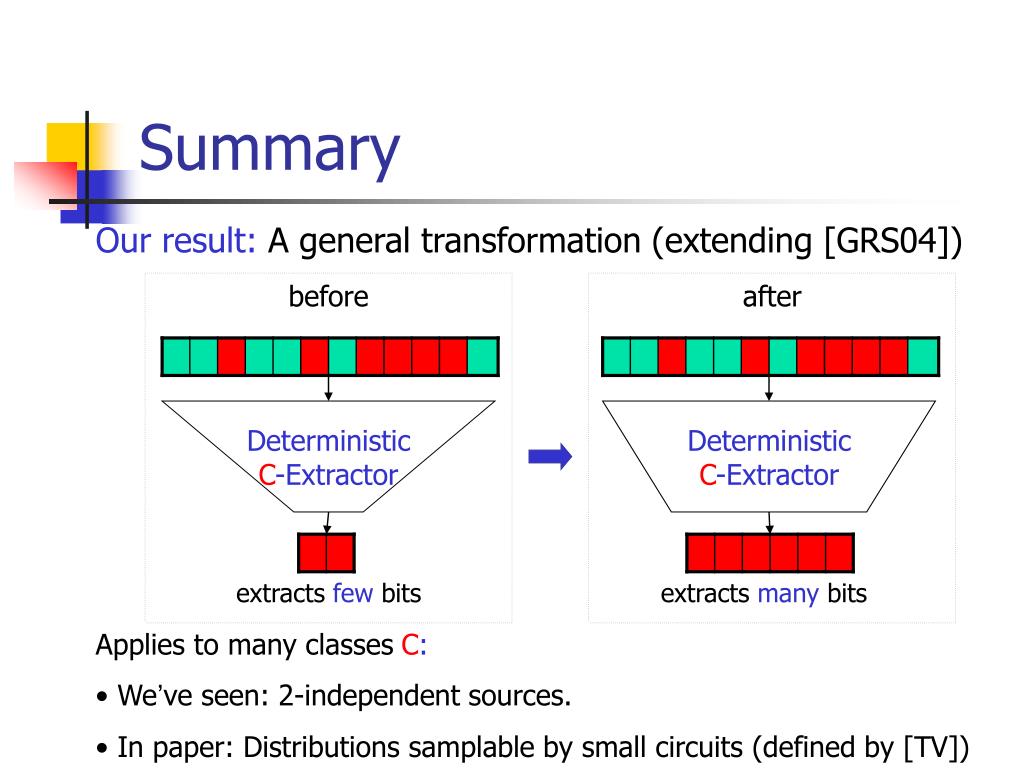 Summary

Our result: A general transformation (extending [GRS04])

before

Deterministic C-Extractor

extracts few bits

after

Deterministic C-Extractor

extracts many bits

Applies to many classes C:

• We've seen: 2-independent sources.

• In paper: Distributions samplable by small circuits (defined by [TV])